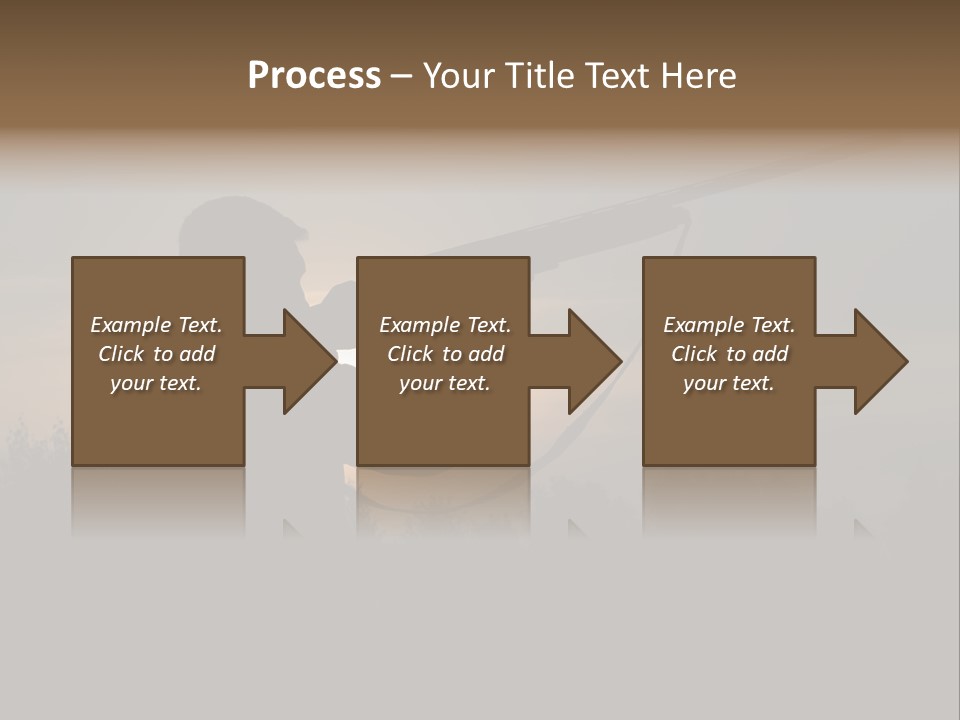 Process – Your Title Text Here

Example Text. Click to add your text.

Example Text. Click to add your text.

Example Text. Click to add your text.